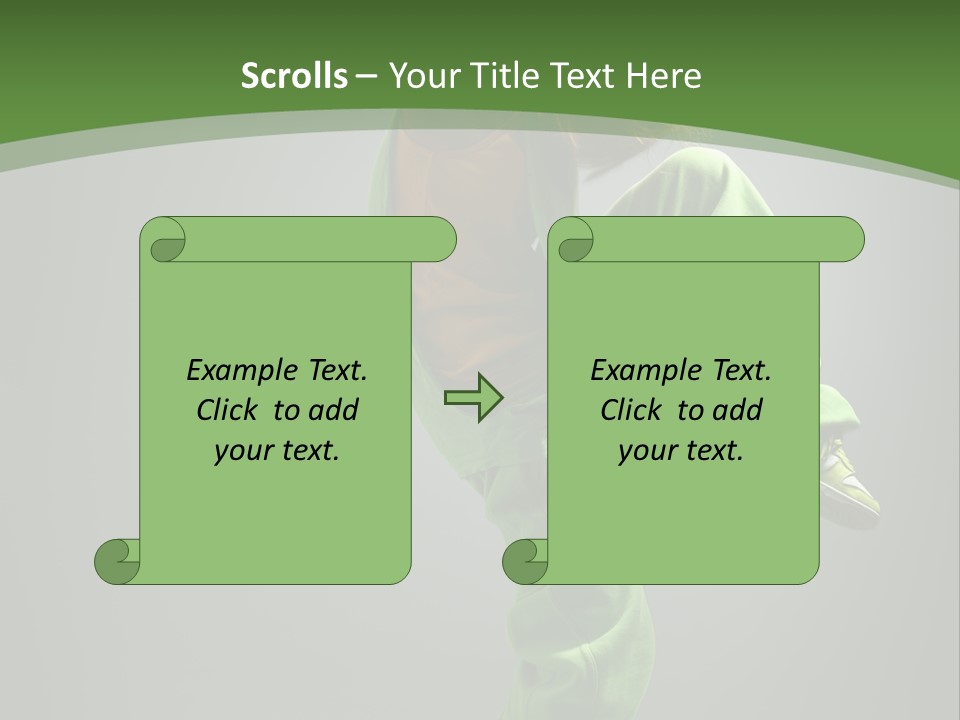 Scrolls – Your Title Text Here

Example Text. Click to add your text.

Example Text. Click to add your text.